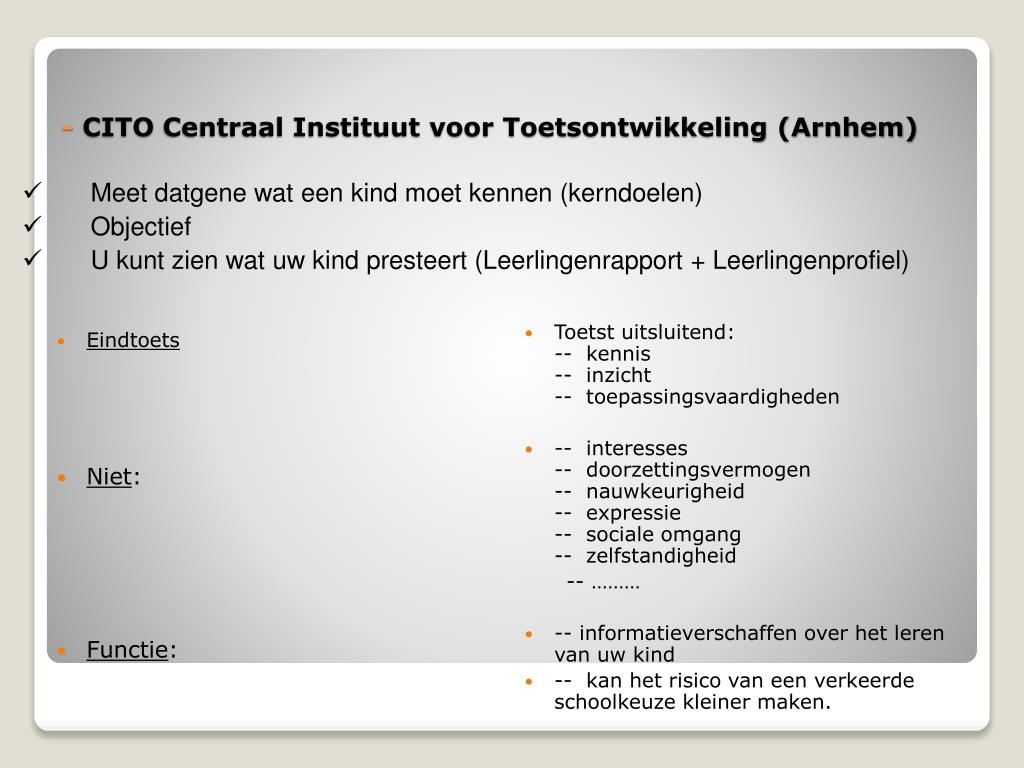 - CITO Centraal Instituut voor Toetsontwikkeling (Arnhem)

✓ Meet datgene wat een kind moet kennen (kerndoelen)
✓ Objectief
✓ U kunt zien wat uw kind presteert (Leerlingenrapport + Leerlingenprofiel)

• Eindtoets

• Niet:

• Functie:

• Toetst uitsluitend:
-- kennis
-- inzicht
-- toepassingsvaardigheden

• -- interesses
-- doorzettingsvermogen
-- nauwkeurigheid
-- expressie
-- sociale omgang
-- zelfstandigheid
-- ………

• -- informatieverschaffen over het leren van uw kind
• -- kan het risico van een verkeerde schoolkeuze kleiner maken.